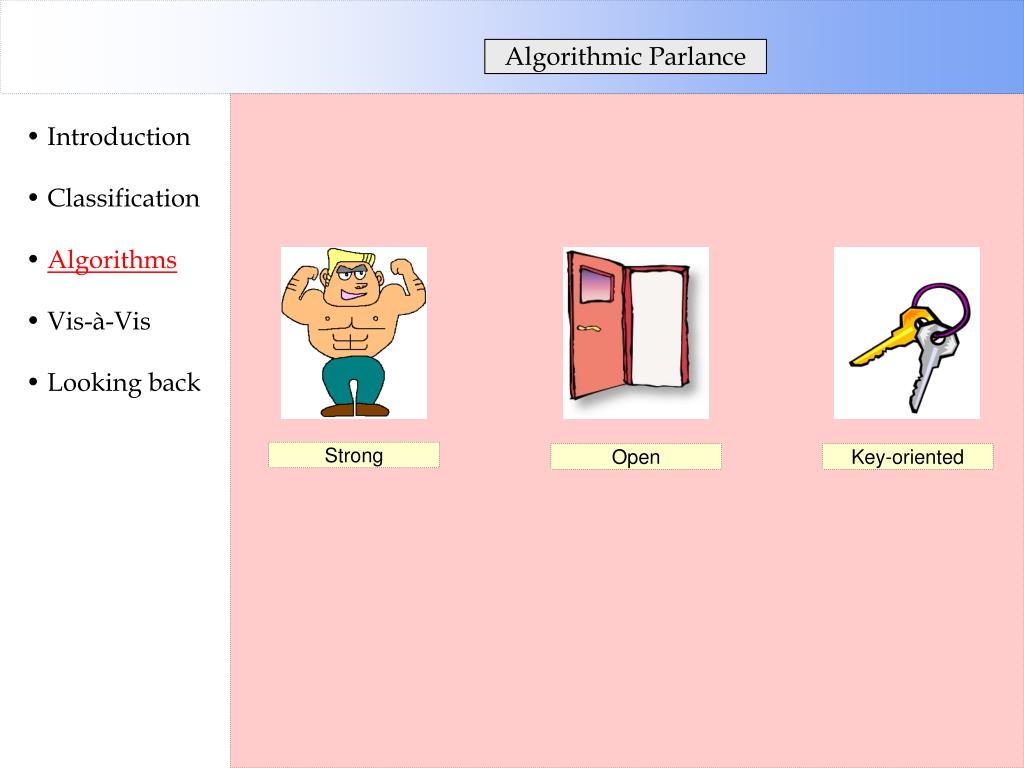 Algorithmic Parlance

• Introduction
• Classification
• Algorithms
• Vis-à-Vis
• Looking back

Strong

Open

Key-oriented